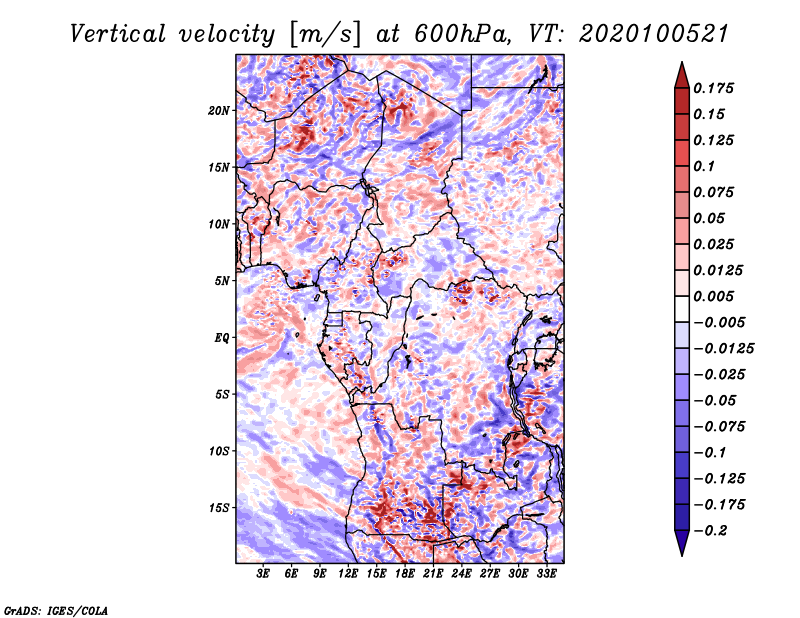 Vertical velocity [m/s] at 600hPa, VT: 2020100521

20N
15N
10N
5N
EQ
5S
10S
15S

3E 6E 9E 12E 15E 18E 21E 24E 27E 30E 33E

0.175
0.15
0.125
0.1
0.075
0.05
0.025
0.0125
0.005
−0.005
−0.0125
−0.025
−0.05
−0.075
−0.1
−0.125
−0.175
−0.2

GrADS: IGES/COLA